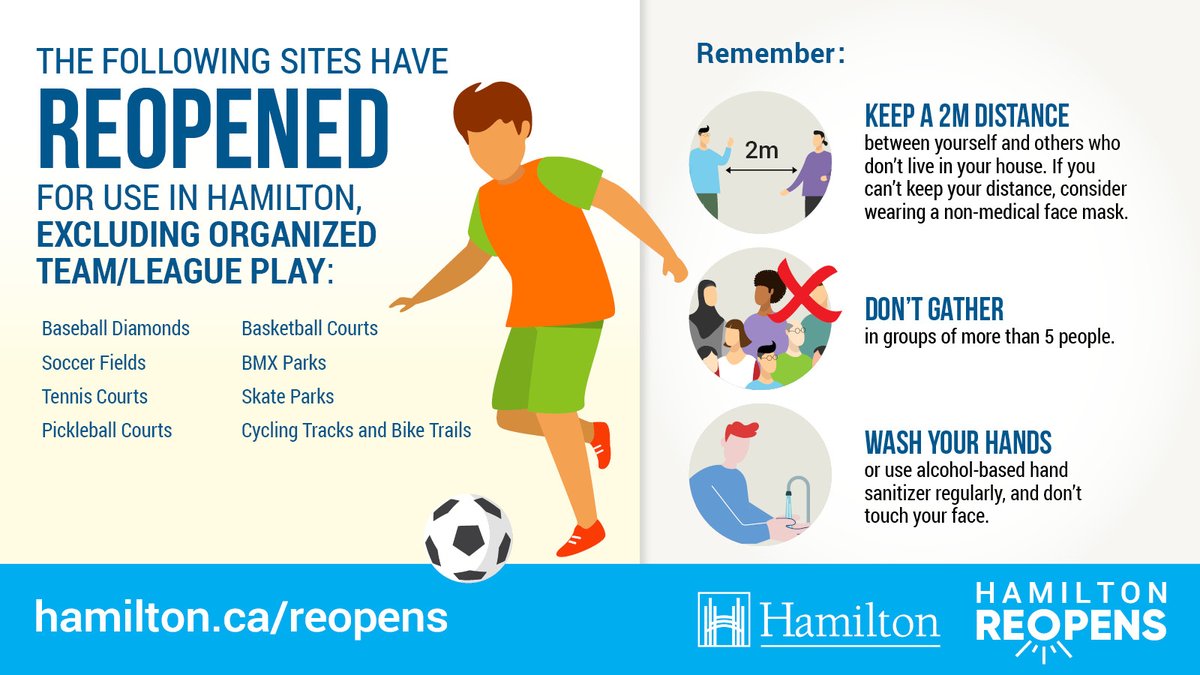 THE FOLLOWING SITES HAVE
REOPENED
FOR USE IN HAMILTON,
EXCLUDING ORGANIZED TEAM/LEAGUE PLAY:

Baseball Diamonds
Soccer Fields
Tennis Courts
Pickleball Courts

Basketball Courts
BMX Parks
Skate Parks
Cycling Tracks and Bike Trails

Remember:

2m

KEEP A 2M DISTANCE
between yourself and others who don't live in your house. If you can't keep your distance, consider wearing a non-medical face mask.

DON'T GATHER
in groups of more than 5 people.

WASH YOUR HANDS
or use alcohol-based hand sanitizer regularly, and don't touch your face.

hamilton.ca/reopens

Hamilton

HAMILTON
REOPENS